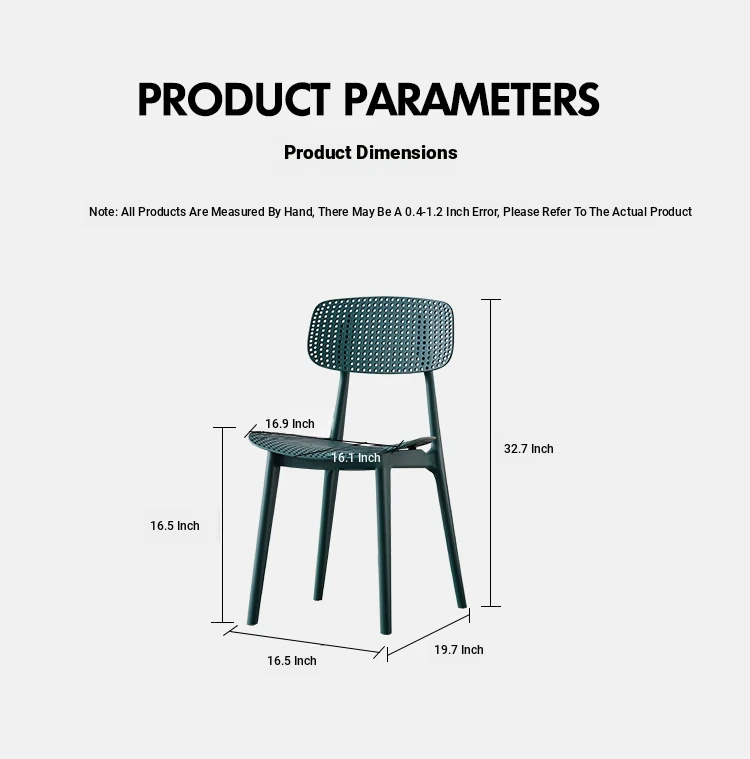 PRODUCT PARAMETERS

Product Dimensions

Note: All Products Are Measured By Hand, There May Be A 0.4-1.2 Inch Error, Please Refer To The Actual Product

16.9 Inch
16.1 Inch
32.7 Inch
16.5 Inch
16.5 Inch
19.7 Inch